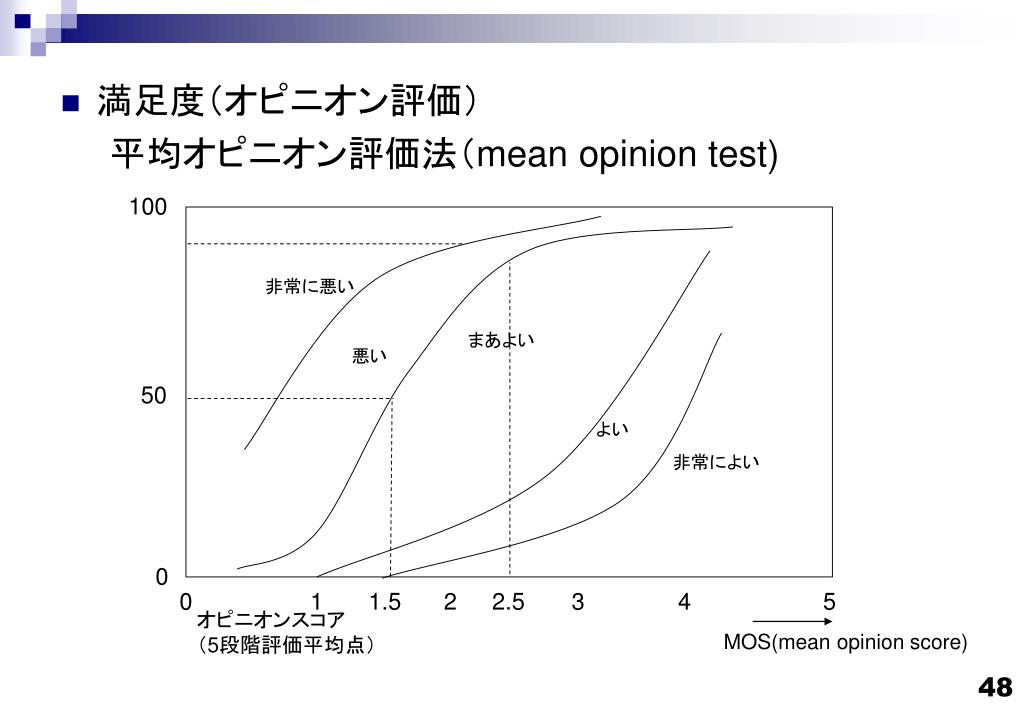 満足度（オピニオン評価）
平均オピニオン評価法（mean opinion test)

100
50
0

非常に悪い
悪い
まあよい
よい
非常によい

0 1 1.5 2 2.5 3 4 5

オピニオンスコア
（5段階評価平均点）

MOS(mean opinion score)

48